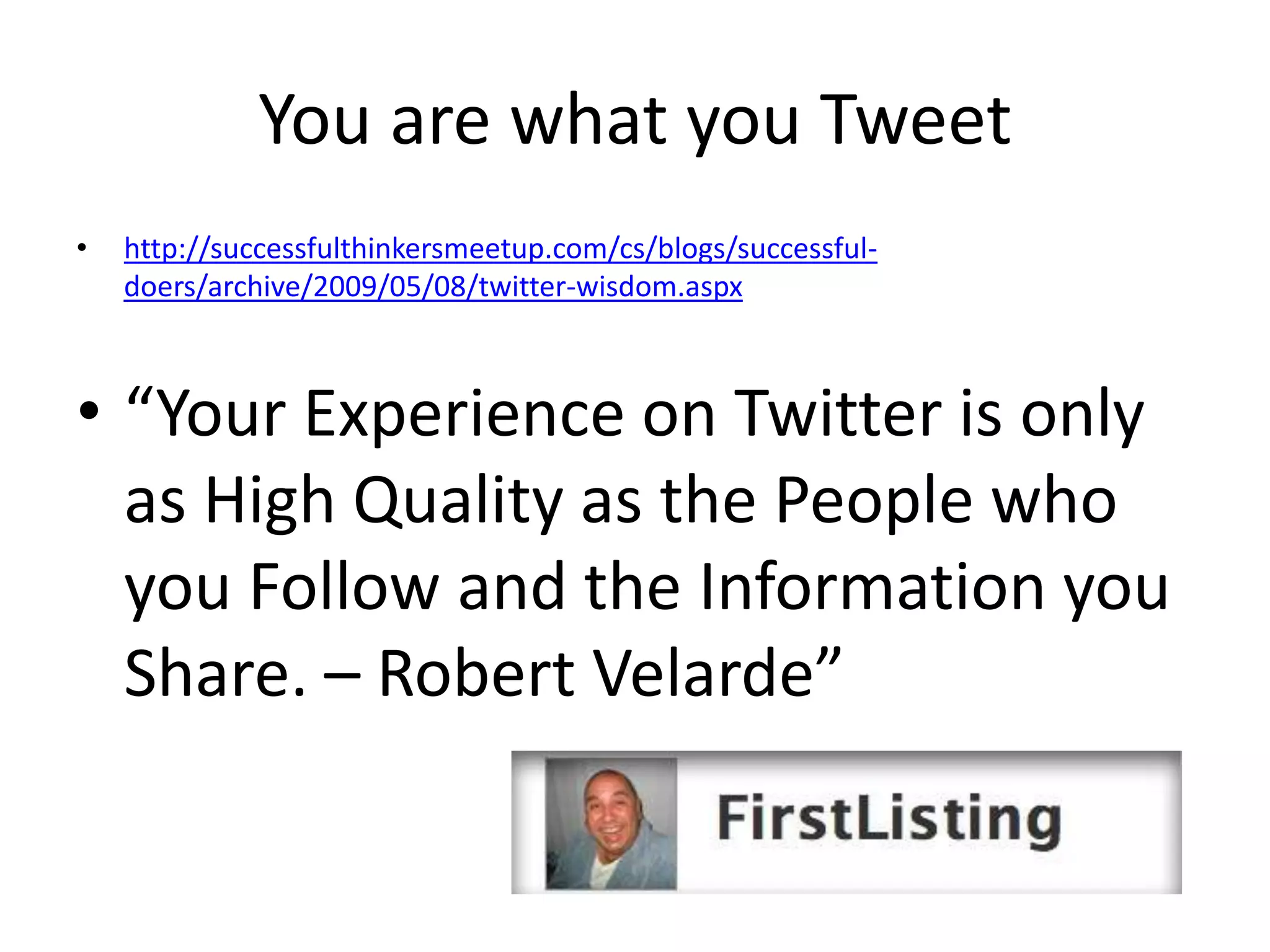 You are what you Tweet

• http://successfulthinkersmeetup.com/cs/blogs/successful-doers/archive/2009/05/08/twitter-wisdom.aspx

• “Your Experience on Twitter is only as High Quality as the People who you Follow and the Information you Share. – Robert Velarde”

FirstListing